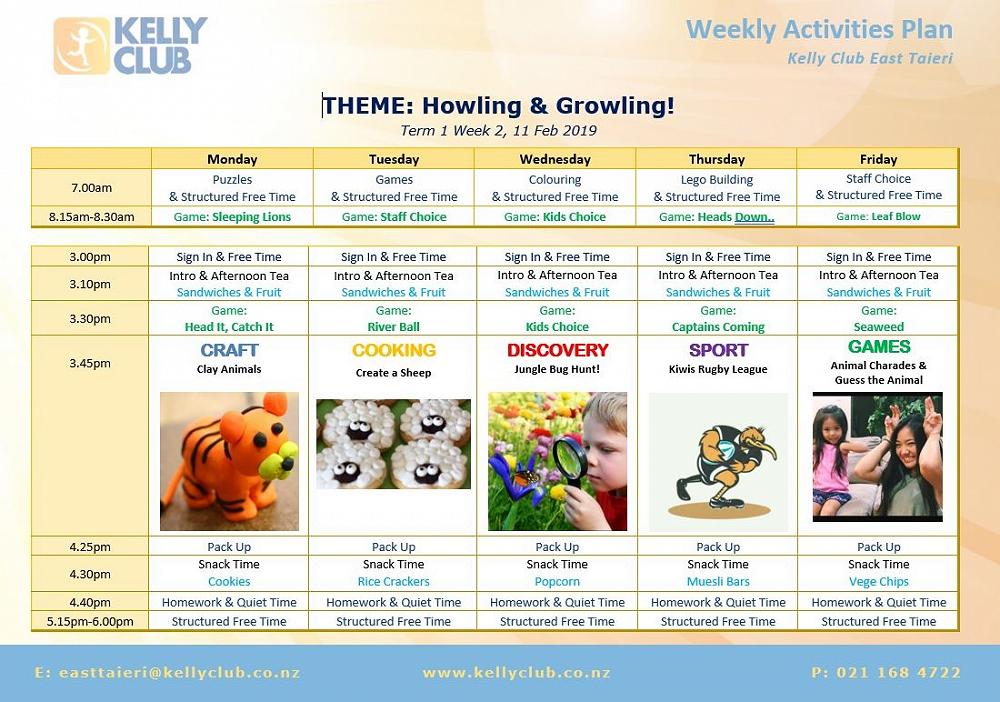 KELLY CLUB

Weekly Activities Plan
Kelly Club East Taieri

THEME: Howling & Growling!
Term 1 Week 2, 11 Feb 2019

| | Monday | Tuesday | Wednesday | Thursday | Friday |
|---|---|---|---|---|---|
| 7.00am | Puzzles & Structured Free Time | Games & Structured Free Time | Colouring & Structured Free Time | Lego Building & Structured Free Time | Staff Choice & Structured Free Time |
| 8.15am-8.30am | Game: Sleeping Lions | Game: Staff Choice | Game: Kids Choice | Game: Heads Down.. | Game: Leaf Blow |

| | | | | | |
|---|---|---|---|---|---|
| 3.00pm | Sign In & Free Time | Sign In & Free Time | Sign In & Free Time | Sign In & Free Time | Sign In & Free Time |
| 3.10pm | Intro & Afternoon Tea Sandwiches & Fruit | Intro & Afternoon Tea Sandwiches & Fruit | Intro & Afternoon Tea Sandwiches & Fruit | Intro & Afternoon Tea Sandwiches & Fruit | Intro & Afternoon Tea Sandwiches & Fruit |
| 3.30pm | Game: Head It, Catch It | Game: River Ball | Game: Kids Choice | Game: Captains Coming | Game: Seaweed |
| 3.45pm | CRAFT Clay Animals | COOKING Create a Sheep | DISCOVERY Jungle Bug Hunt! | SPORT Kiwis Rugby League | GAMES Animal Charades & Guess the Animal |
| 4.25pm | Pack Up | Pack Up | Pack Up | Pack Up | Pack Up |
| 4.30pm | Snack Time Cookies | Snack Time Rice Crackers | Snack Time Popcorn | Snack Time Muesli Bars | Snack Time Vege Chips |
| 4.40pm | Homework & Quiet Time | Homework & Quiet Time | Homework & Quiet Time | Homework & Quiet Time | Homework & Quiet Time |
| 5.15pm-6.00pm | Structured Free Time | Structured Free Time | Structured Free Time | Structured Free Time | Structured Free Time |

E: easttaieri@kellyclub.co.nz www.kellyclub.co.nz P: 021 168 4722